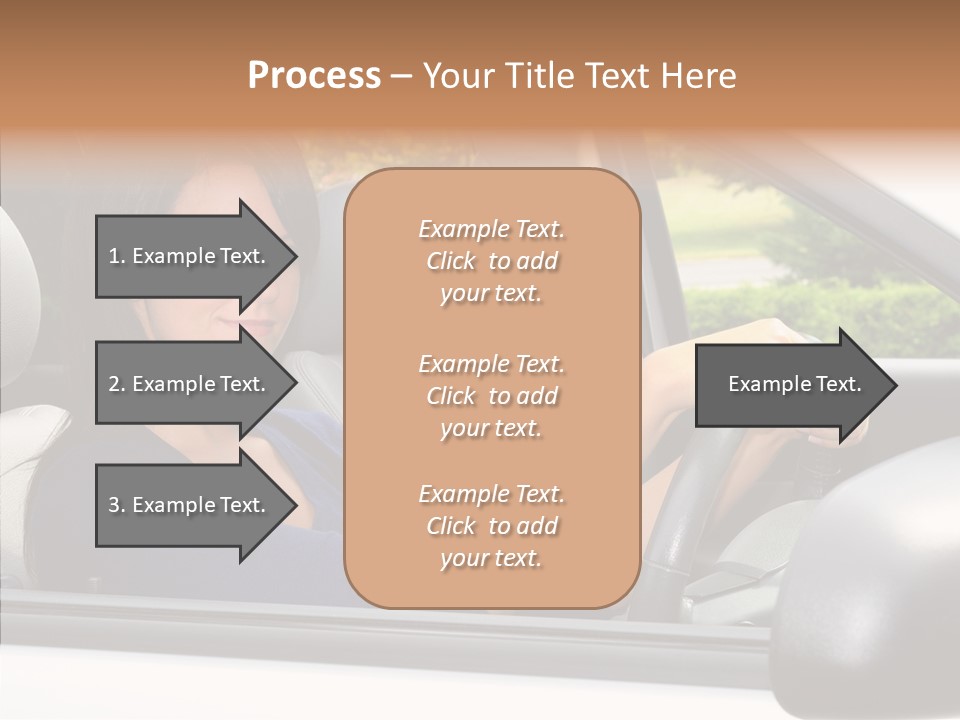 Process – Your Title Text Here

1. Example Text.

2. Example Text.

3. Example Text.

Example Text. Click to add your text.

Example Text. Click to add your text.

Example Text. Click to add your text.

Example Text.